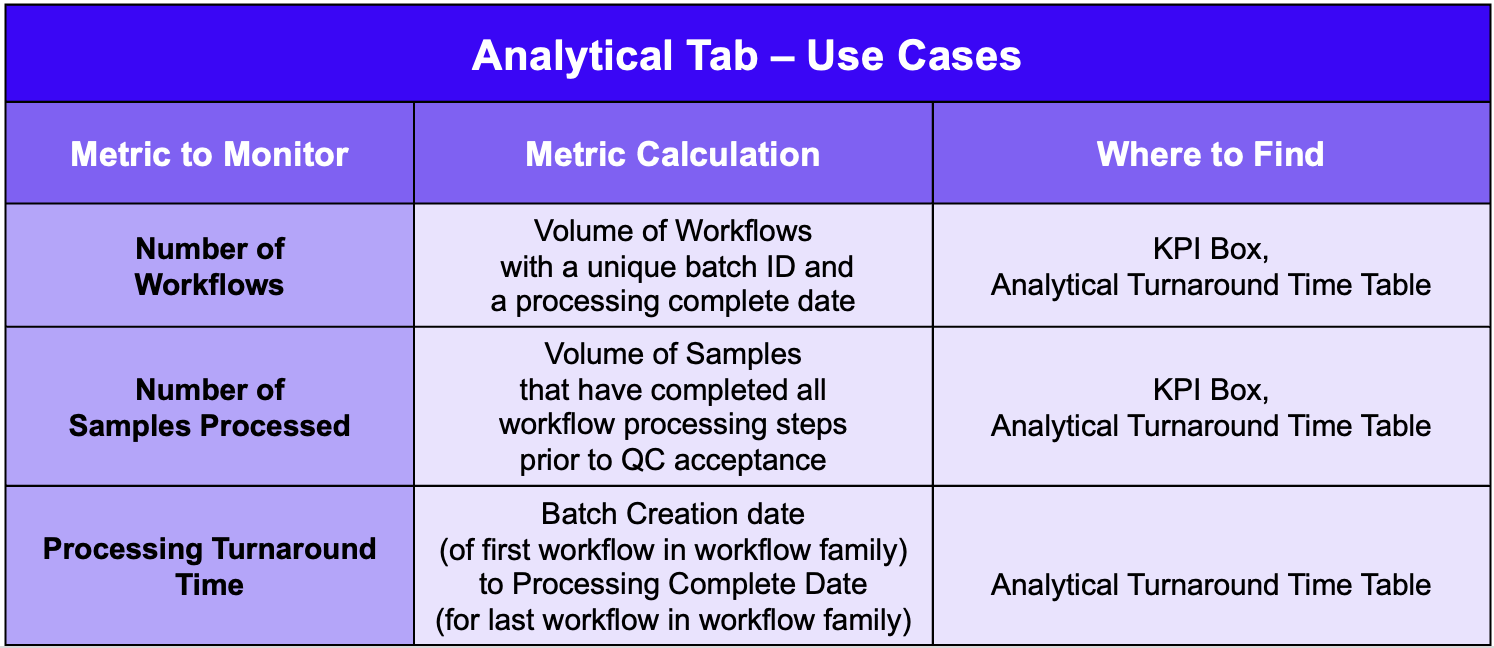 Analytical Tab – Use Cases

| Metric to Monitor | Metric Calculation | Where to Find |
|---|---|---|
| Number of Workflows | Volume of Workflows with a unique batch ID and a processing complete date | KPI Box, Analytical Turnaround Time Table |
| Number of Samples Processed | Volume of Samples that have completed all workflow processing steps prior to QC acceptance | KPI Box, Analytical Turnaround Time Table |
| Processing Turnaround Time | Batch Creation date (of first workflow in workflow family) to Processing Complete Date (for last workflow in workflow family) | Analytical Turnaround Time Table |